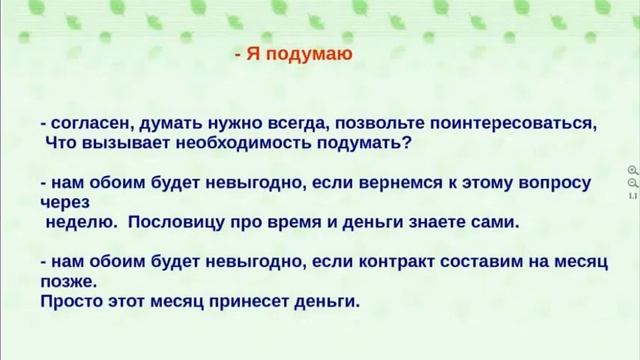 - Я подумаю

- согласен, думать нужно всегда, позвольте поинтересоваться, Что вызывает необходимость подумать?

- нам обоим будет невыгодно, если вернемся к этому вопросу через неделю. Пословицу про время и деньги знаете сами.

- нам обоим будет невыгодно, если контракт составим на месяц позже. Просто этот месяц принесет деньги.

1.1